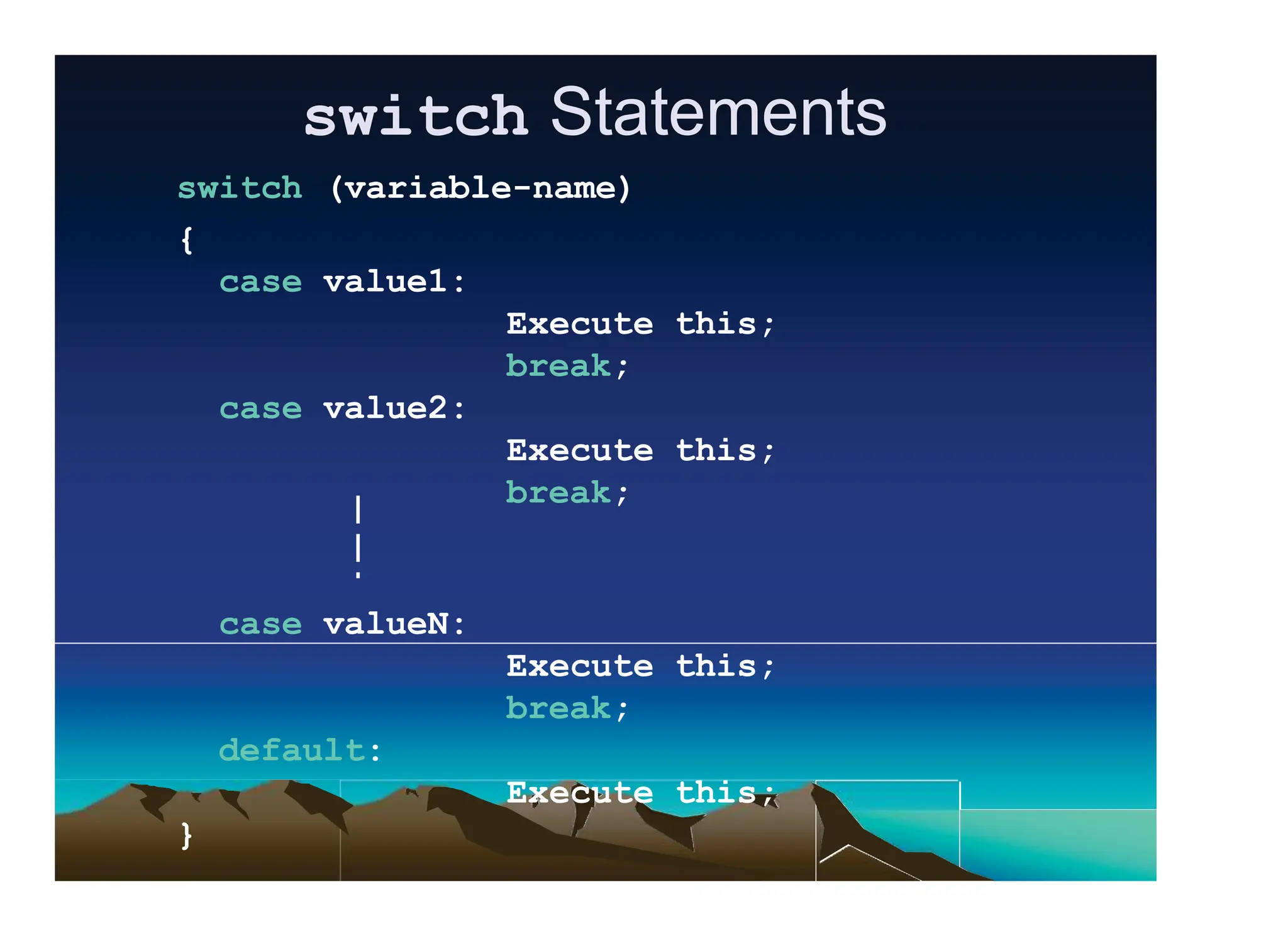 switch Statements

switch (variable-name)
{
case value1:
Execute this;
break;
case value2:
Execute this;
break;
|
|
.
case valueN:
Execute this;
break;
default:
Execute this;
}